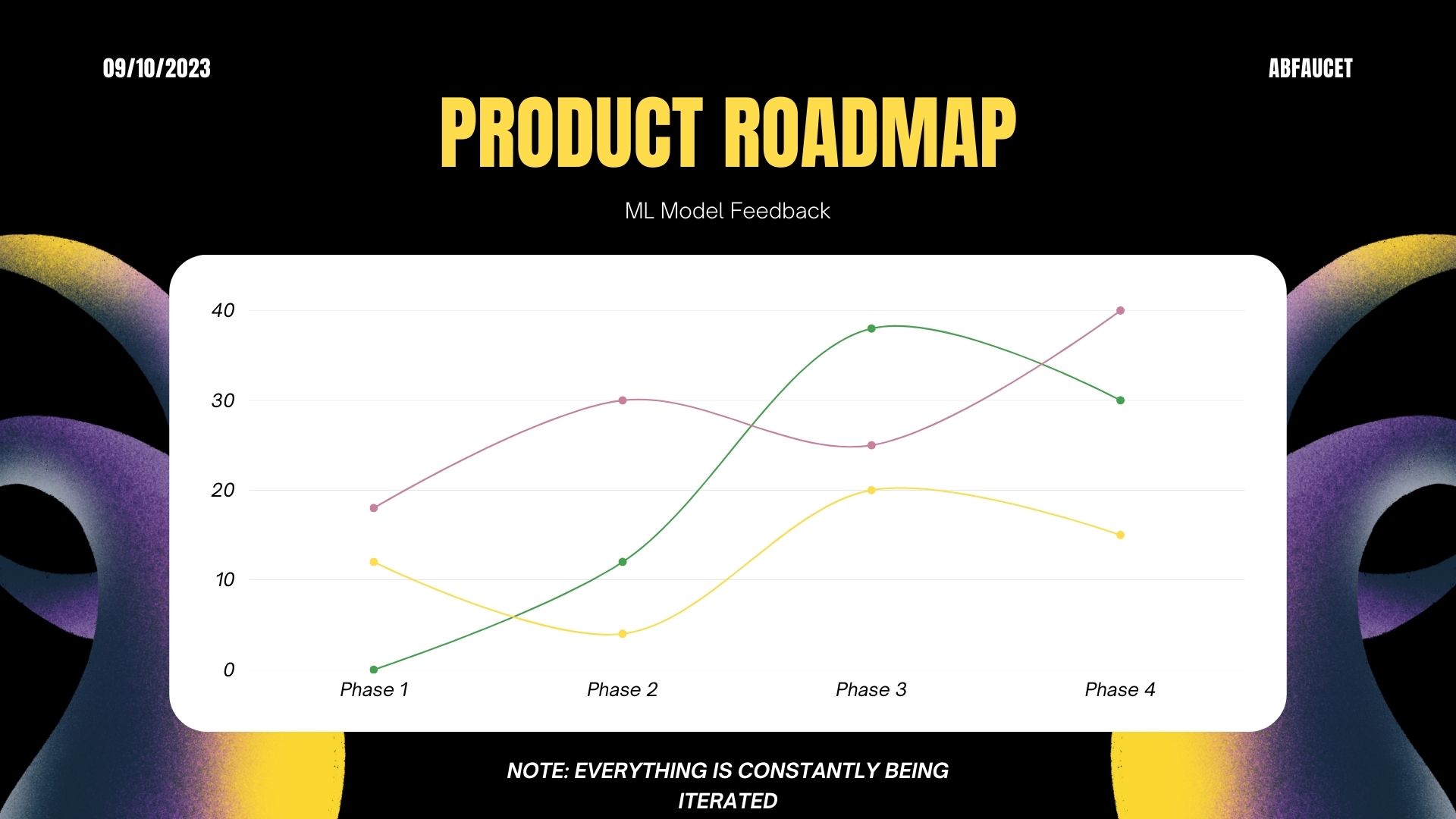 09/10/2023

ABFAUCET

PRODUCT ROADMAP

ML Model Feedback

40
30
20
10
0

Phase 1
Phase 2
Phase 3
Phase 4

NOTE: EVERYTHING IS CONSTANTLY BEING ITERATED